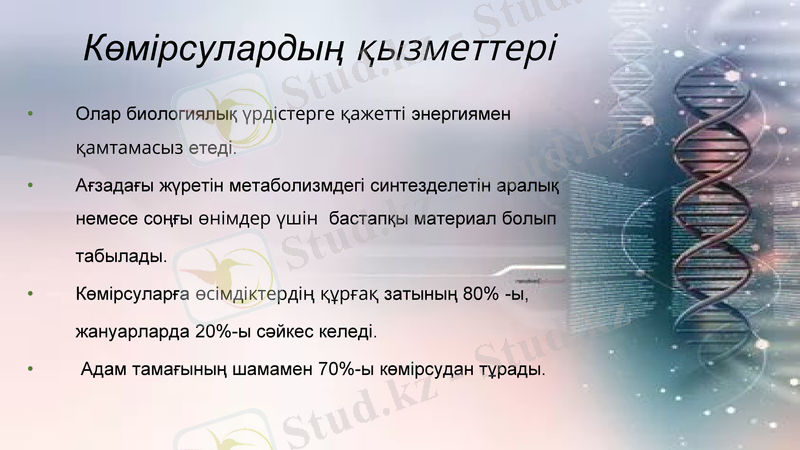 Көмірсулардың қызметтері

• Олар биологиялық үрдістерге қажетті энергиямен қамтамасыз етеді.
• Ағзадағы жүретін метаболизмдегі синтезделетін аралық немесе соңғы өнімдер үшін бастапқы материал болып табылады.
• Көмірсуларға өсімдіктердің құрғақ затының 80% -ы, жануарларда 20%-ы сәйкес келеді.
• Адам тамағының шамамен 70%-ы көмірсудан тұрады.

Stud.kz